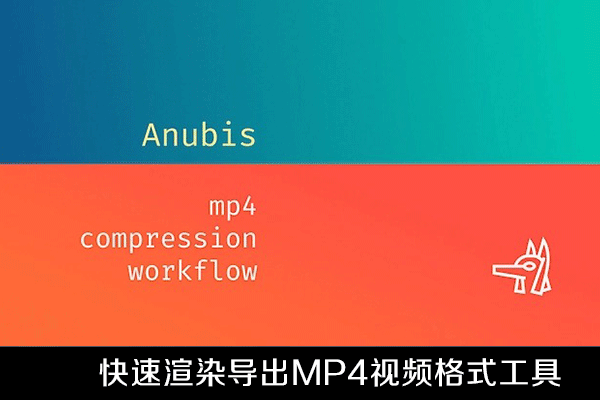 Anubis

mp4
compression
workflow

快速渲染导出MP4视频格式工具